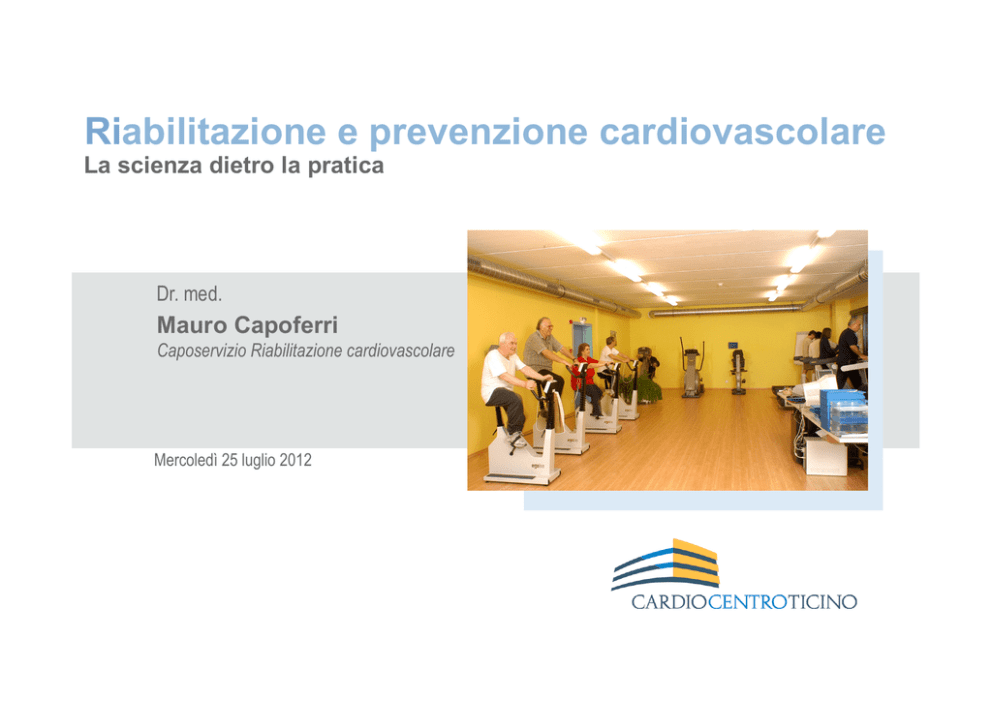 Riabilitazione e prevenzione cardiovascolare
La scienza dietro la pratica

Dr. med.
Mauro Capoferri
Caposervizio Riabilitazione cardiovascolare

Mercoledì 25 luglio 2012

CARDIOCENTROTICINO